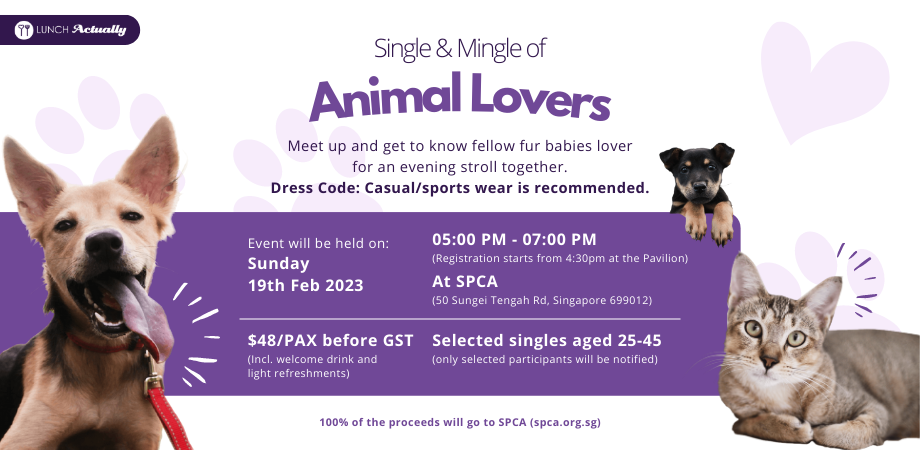 LUNCH Actually

Single & Mingle of

Animal Lovers

Meet up and get to know fellow fur babies lover for an evening stroll together.
Dress Code: Casual/sports wear is recommended.

Event will be held on:
Sunday
19th Feb 2023

05:00 PM - 07:00 PM
(Registration starts from 4:30pm at the Pavilion)

At SPCA
(50 Sungei Tengah Rd, Singapore 699012)

$48/PAX before GST
(Incl. welcome drink and light refreshments)

Selected singles aged 25-45
(only selected participants will be notified)

100% of the proceeds will go to SPCA (spca.org.sg)